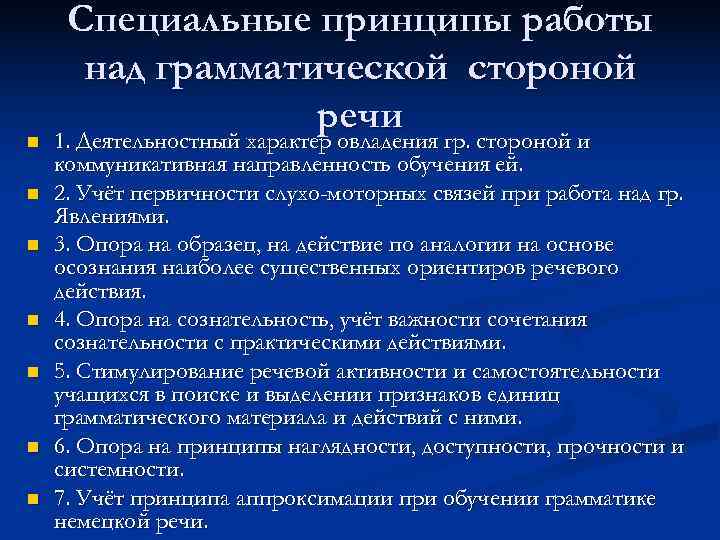 Специальные принципы работы над грамматической стороной речи

1. Деятельностный характер овладения гр. стороной и коммуникативная направленность обучения ей.

2. Учёт первичности слухо-моторных связей при работа над гр. Явлениями.

3. Опора на образец, на действие по аналогии на основе осознания наиболее существенных ориентиров речевого действия.

4. Опора на сознательность, учёт важности сочетания сознательности с практическими действиями.

5. Стимулирование речевой активности и самостоятельности учащихся в поиске и выделении признаков единиц грамматического материала и действий с ними.

6. Опора на принципы наглядности, доступности, прочности и системности.

7. Учёт принципа аппроксимации при обучении грамматике немецкой речи.